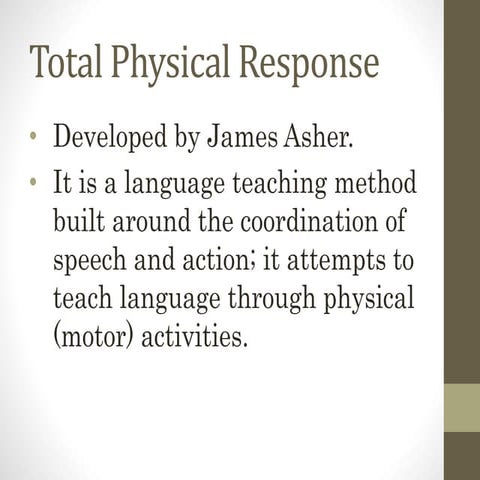 Total Physical Response

• Developed by James Asher.
• It is a language teaching method built around the coordination of speech and action; it attempts to teach language through physical (motor) activities.